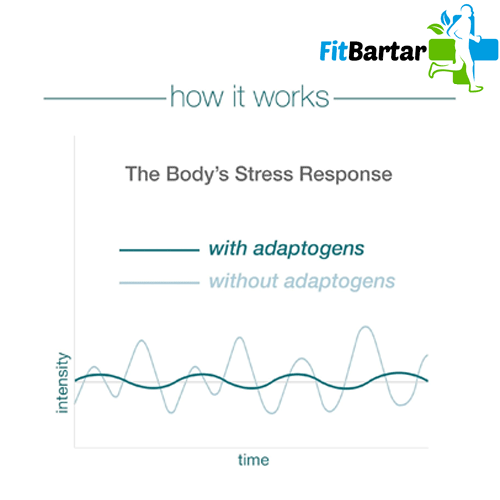 FitBartar

how it works

The Body's Stress Response

with adaptogens
without adaptogens

intensity

time